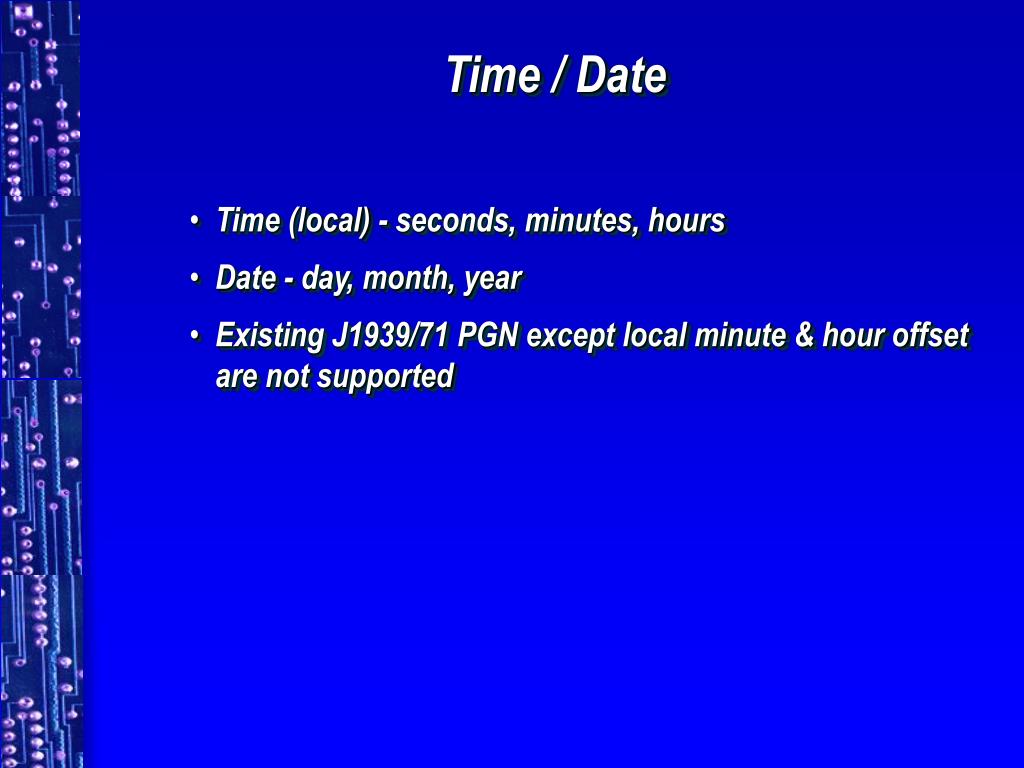 Time / Date

• Time (local) - seconds, minutes, hours
• Date - day, month, year
• Existing J1939/71 PGN except local minute & hour offset are not supported